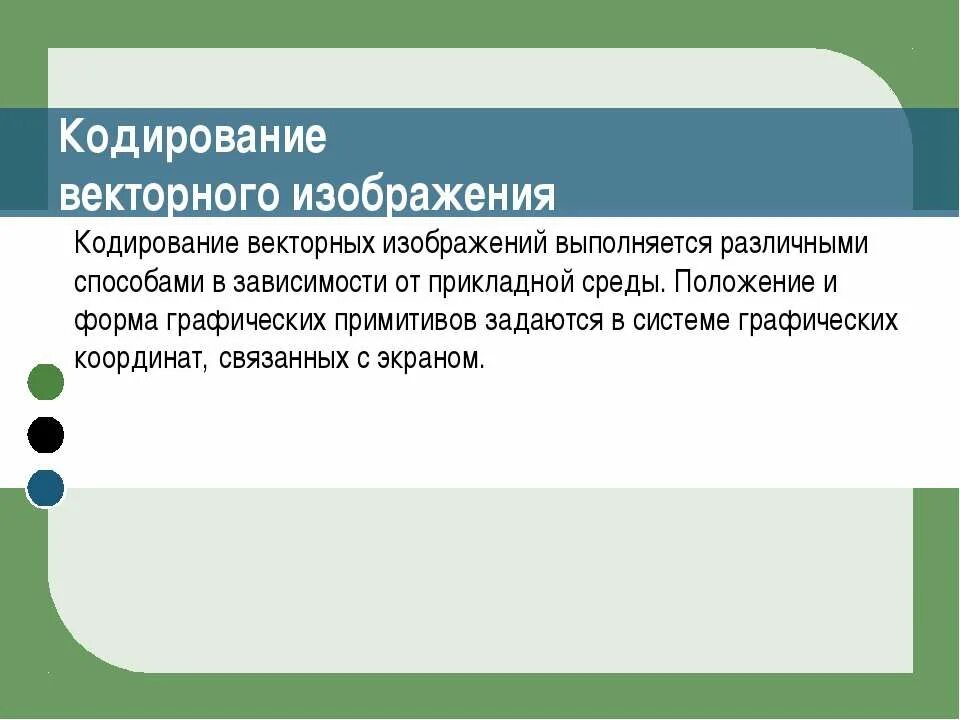 Кодирование
векторного изображения

Кодирование векторных изображений выполняется различными способами в зависимости от прикладной среды. Положение и форма графических примитивов задаются в системе графических координат, связанных с экраном.